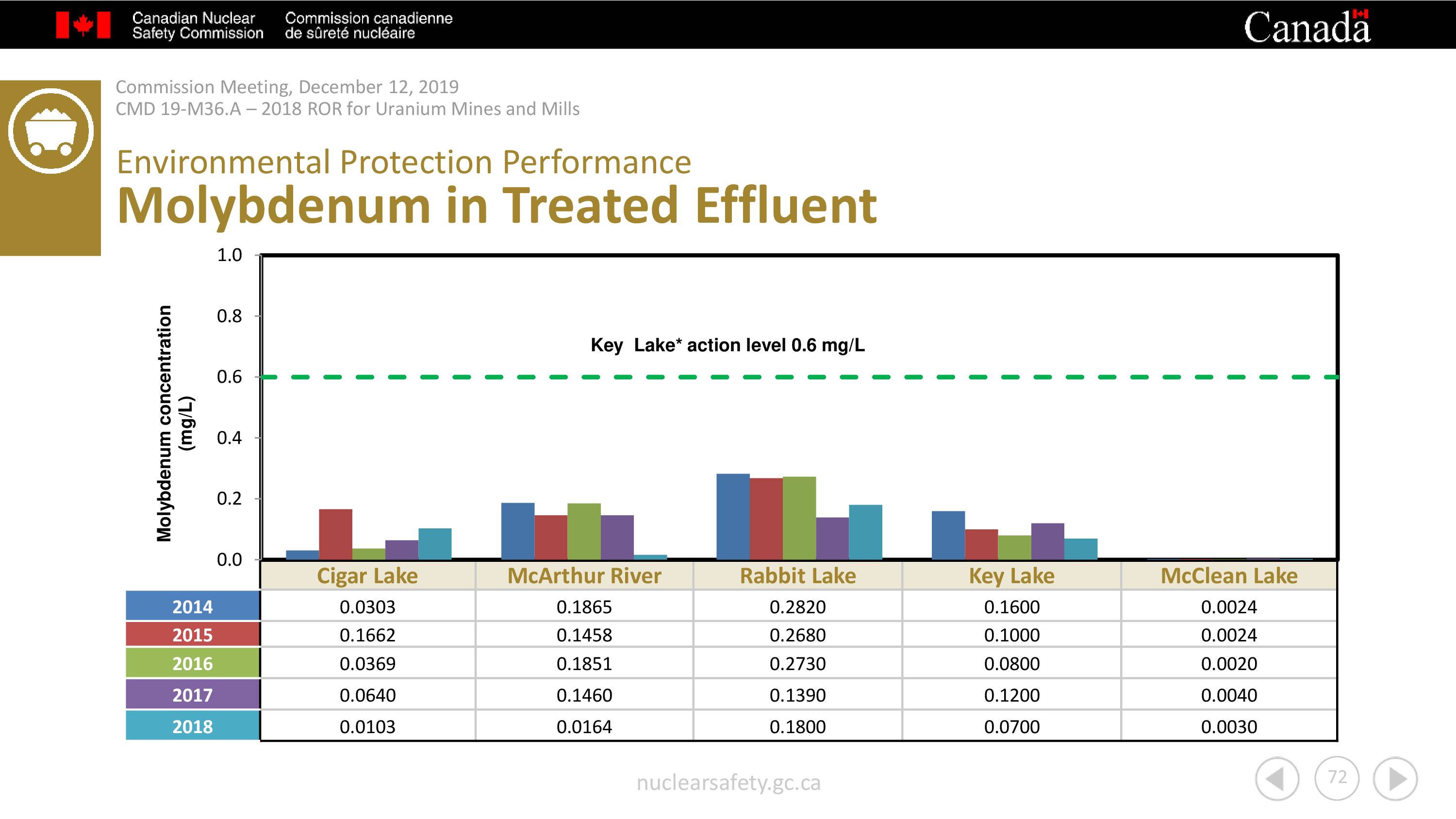 Canadian Nuclear Safety Commission

Commission canadienne de sûreté nucléaire

Canada

Commission Meeting, December 12, 2019
CMD 19-M36.A – 2018 ROR for Uranium Mines and Mills

Environmental Protection Performance
Molybdenum in Treated Effluent

Molybdenum concentration (mg/L)

1.0
0.8
0.6
0.4
0.2
0.0

Key Lake* action level 0.6 mg/L

| | Cigar Lake | McArthur River | Rabbit Lake | Key Lake | McClean Lake |
|---|---|---|---|---|---|
| 2014 | 0.0303 | 0.1865 | 0.2820 | 0.1600 | 0.0024 |
| 2015 | 0.1662 | 0.1458 | 0.2680 | 0.1000 | 0.0024 |
| 2016 | 0.0369 | 0.1851 | 0.2730 | 0.0800 | 0.0020 |
| 2017 | 0.0640 | 0.1460 | 0.1390 | 0.1200 | 0.0040 |
| 2018 | 0.0103 | 0.0164 | 0.1800 | 0.0700 | 0.0030 |

nuclearsafety.gc.ca

72